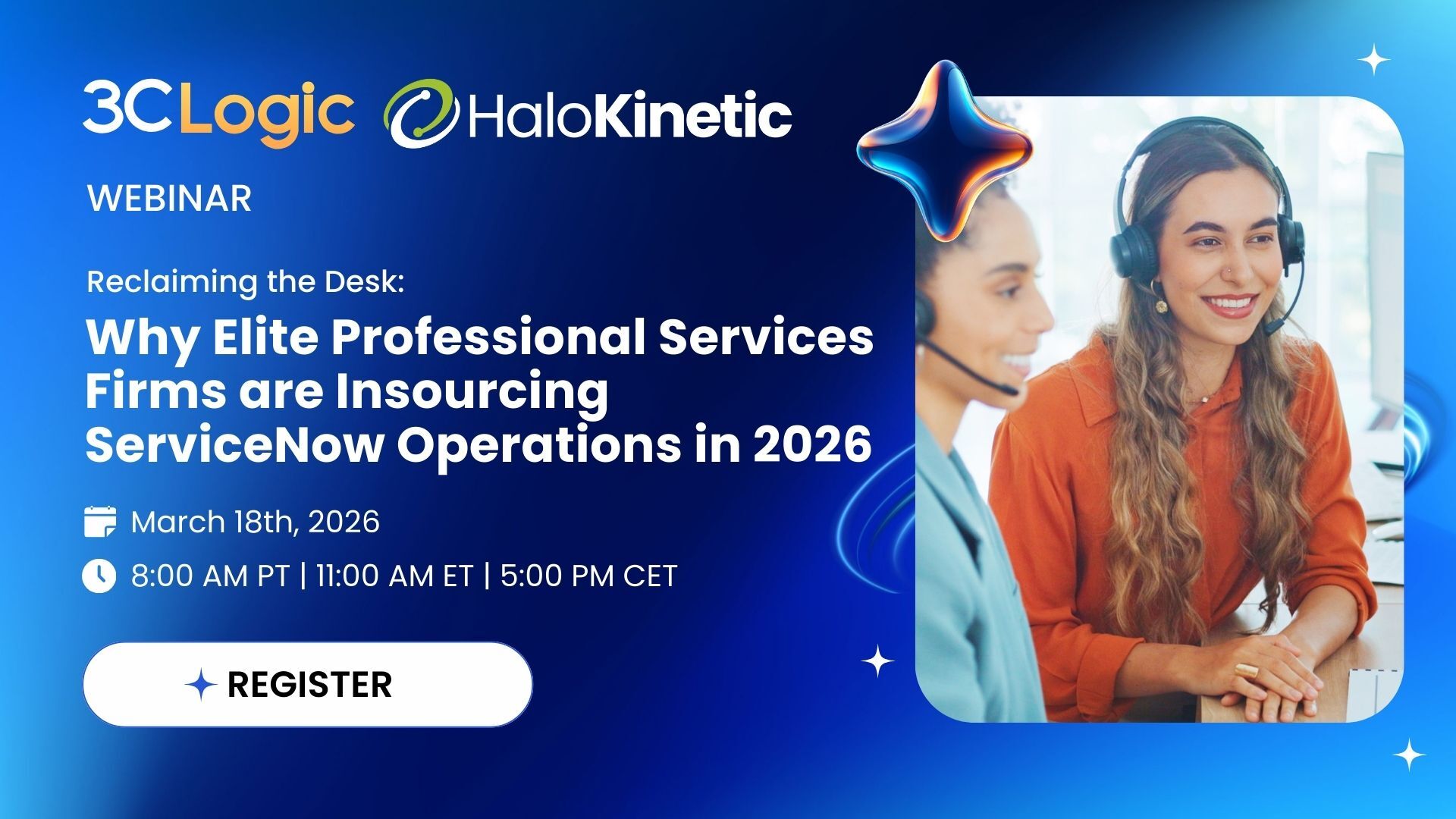 3CLogic HaloKinetic

WEBINAR

Reclaiming the Desk:
Why Elite Professional Services Firms are Insourcing ServiceNow Operations in 2026

March 18th, 2026

8:00 AM PT | 11:00 AM ET | 5:00 PM CET

REGISTER